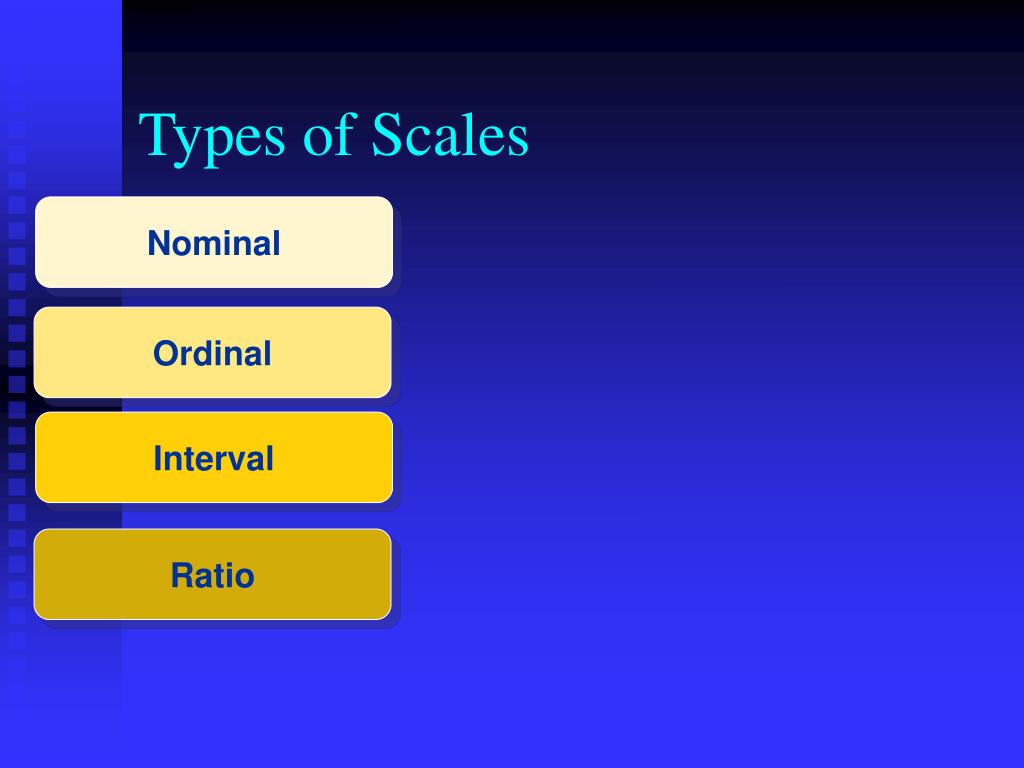 Types of Scales

Nominal

Ordinal

Interval

Ratio